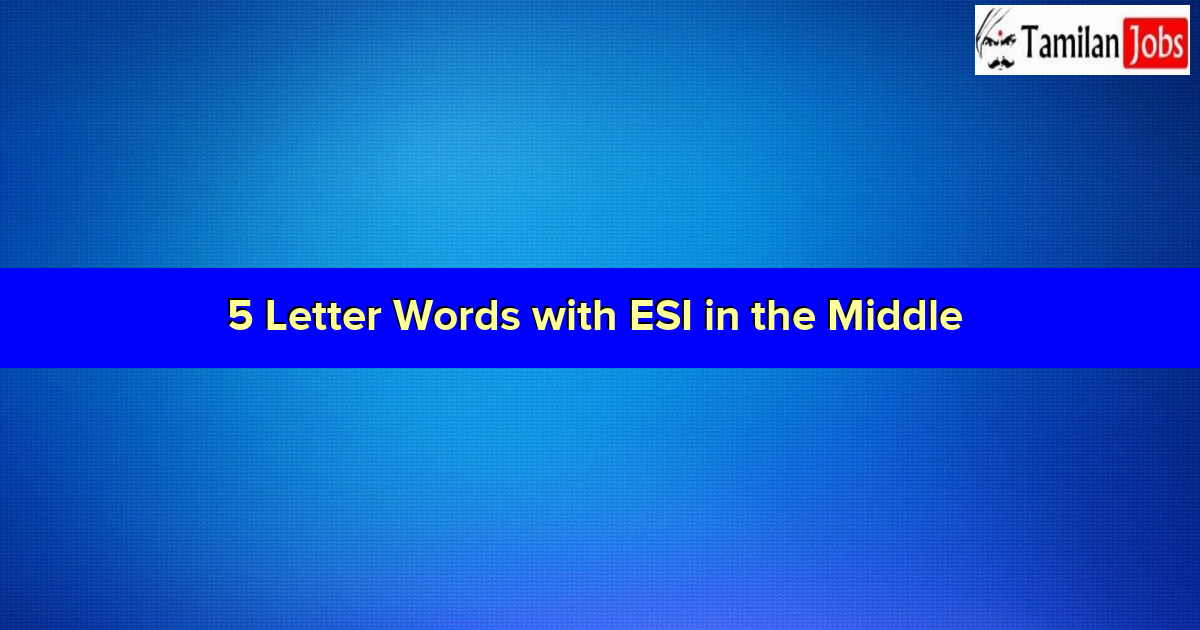 Tamilan Jobs

5 Letter Words with ESI in the Middle